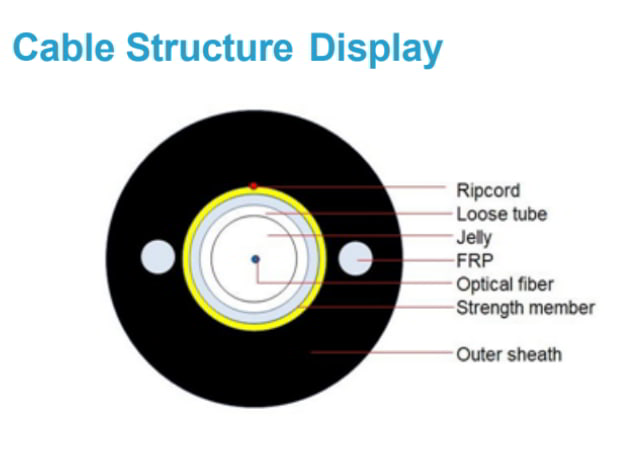 Cable Structure Display

Ripcord
Loose tube
Jelly
FRP
Optical fiber
Strength member
Outer sheath